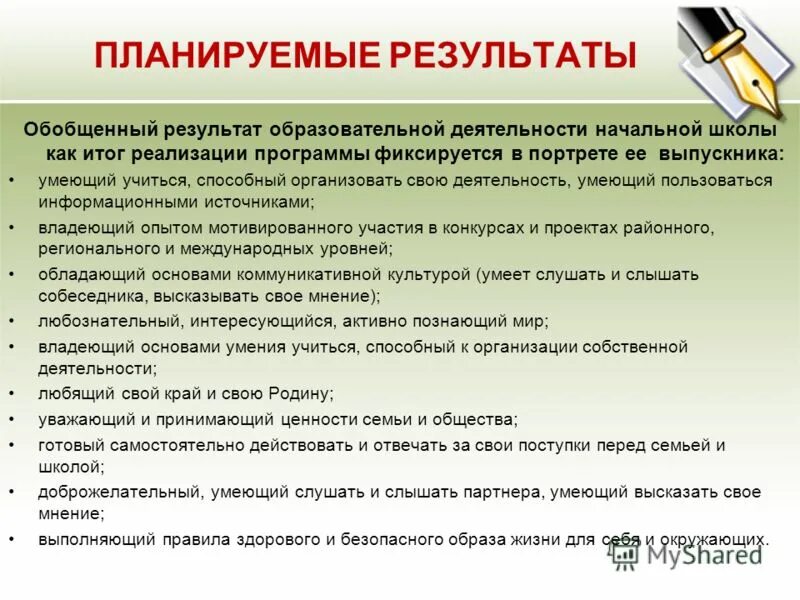 ПЛАНИРУЕМЫЕ РЕЗУЛЬТАТЫ

Обобщенный результат образовательной деятельности начальной школы как итог реализации программы фиксируется в портрете ее выпускника:

• умеющий учиться, способный организовать свою деятельность, умеющий пользоваться информационными источниками;
• владеющий опытом мотивированного участия в конкурсах и проектах районного, регионального и международных уровней;
• обладающий основами коммуникативной культурой (умеет слушать и слышать собеседника, высказывать свое мнение);
• любознательный, интересующийся, активно познающий мир;
• владеющий основами умения учиться, способный к организации собственной деятельности;
• любящий свой край и свою Родину;
• уважающий и принимающий ценности семьи и общества;
• готовый самостоятельно действовать и отвечать за свои поступки перед семьей и школой;
• доброжелательный, умеющий слушать и слышать партнера, умеющий высказать свое мнение;
• выполняющий правила здорового и безопасного образа жизни для себя и окружающих.

MyShared